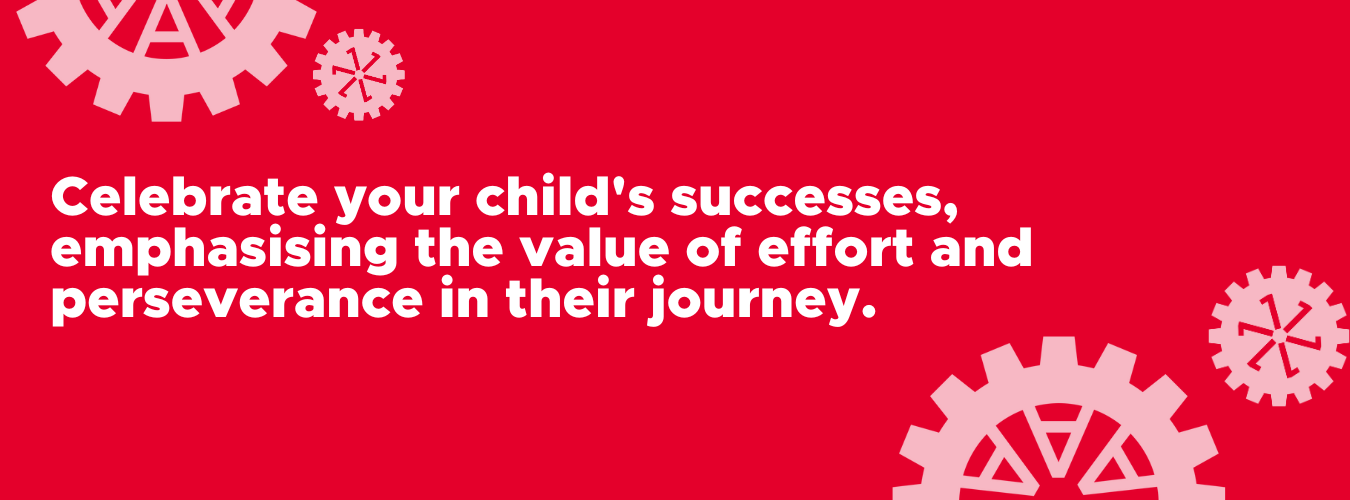 Celebrate your child's successes, emphasising the value of effort and perseverance in their journey.